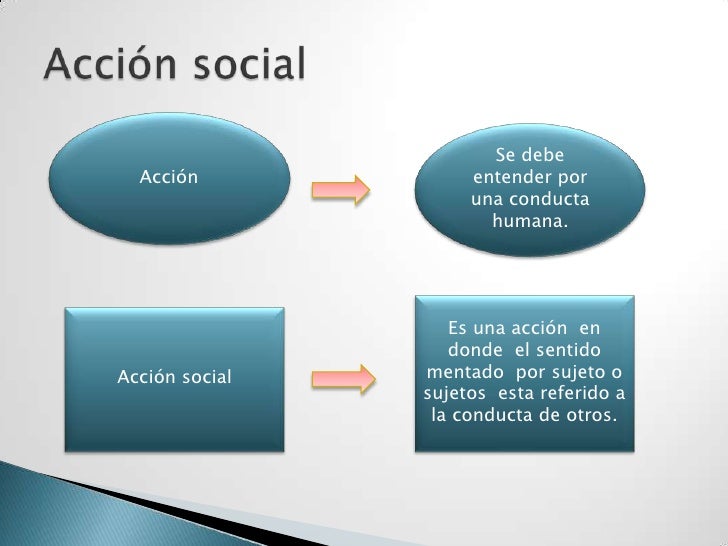 Acción social

Acción

Se debe entender por una conducta humana.

Acción social

Es una acción en donde el sentido mentado por sujeto o sujetos esta referido a la conducta de otros.